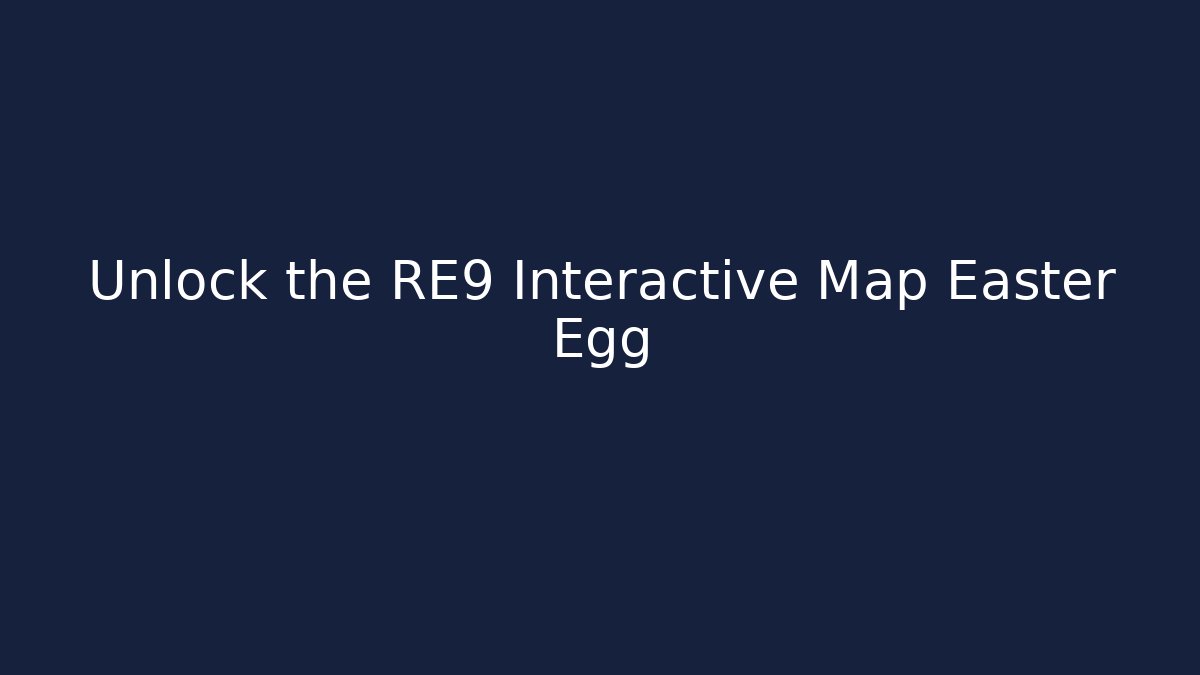 Unlock the RE9 Interactive Map Easter Egg